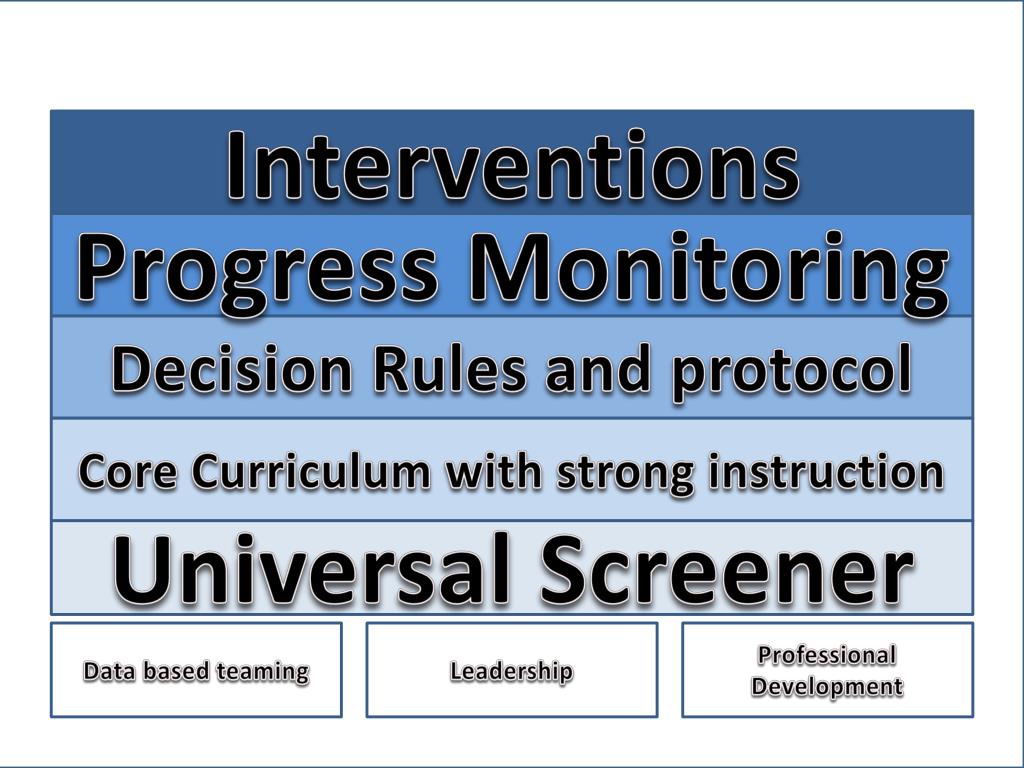 Interventions

Progress Monitoring

Decision Rules and protocol

Core Curriculum with strong instruction

Universal Screener

Data based teaming

Leadership

Professional Development